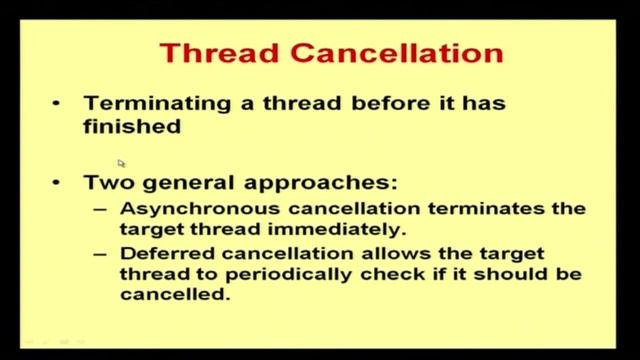 Thread Cancellation

• Terminating a thread before it has finished

• Two general approaches:
– Asynchronous cancellation terminates the target thread immediately.
– Deferred cancellation allows the target thread to periodically check if it should be cancelled.